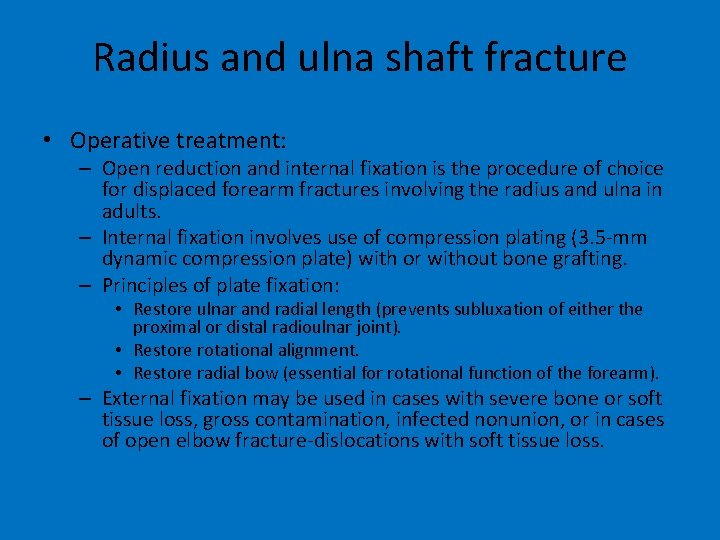 Radius and ulna shaft fracture

• Operative treatment:
– Open reduction and internal fixation is the procedure of choice for displaced forearm fractures involving the radius and ulna in adults.
– Internal fixation involves use of compression plating (3.5-mm dynamic compression plate) with or without bone grafting.
– Principles of plate fixation:
• Restore ulnar and radial length (prevents subluxation of either the proximal or distal radioulnar joint).
• Restore rotational alignment.
• Restore radial bow (essential for rotational function of the forearm).
– External fixation may be used in cases with severe bone or soft tissue loss, gross contamination, infected nonunion, or in cases of open elbow fracture-dislocations with soft tissue loss.